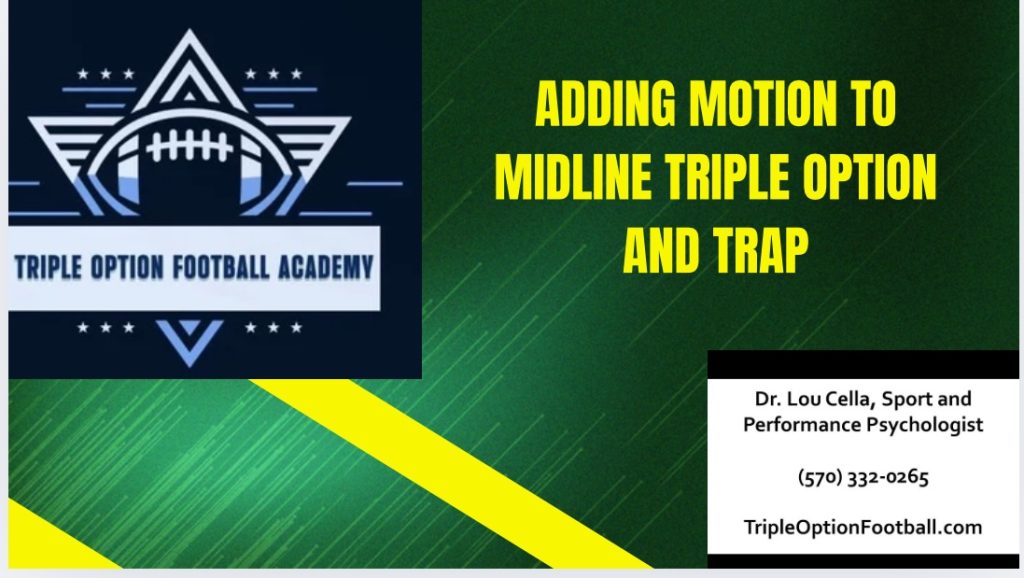 TRIPLE OPTION FOOTBALL ACADEMY

ADDING MOTION TO MIDLINE TRIPLE OPTION AND TRAP

Dr. Lou Cella, Sport and Performance Psychologist

(570) 332-0265

TripleOptionFootball.com